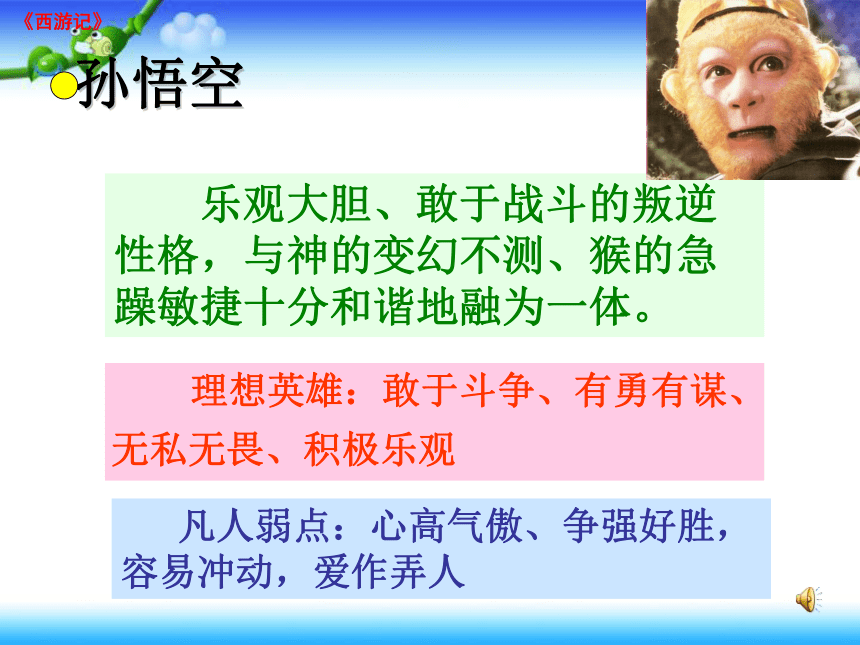 《西游记》

孙悟空

乐观大胆、敢于战斗的叛逆性格，与神的变幻不测、猴的急躁敏捷十分和谐地融为一体。

理想英雄：敢于斗争、有勇有谋、无私无畏、积极乐观

凡人弱点：心高气傲、争强好胜，容易冲动，爱作弄人